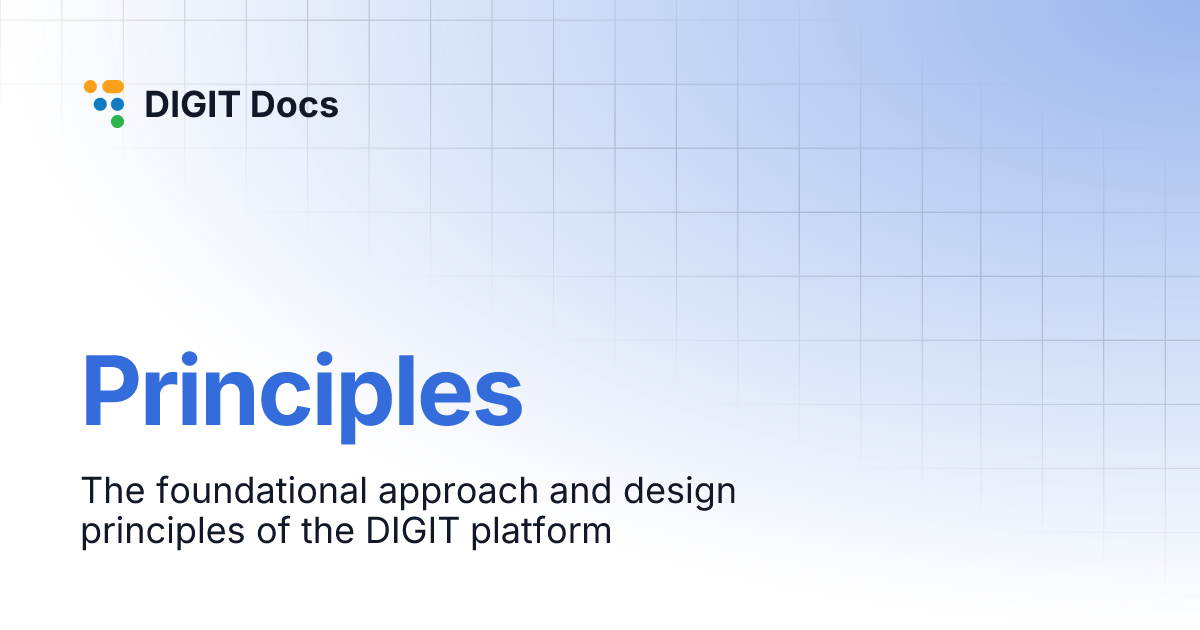 DIGIT Docs

Principles

The foundational approach and design principles of the DIGIT platform